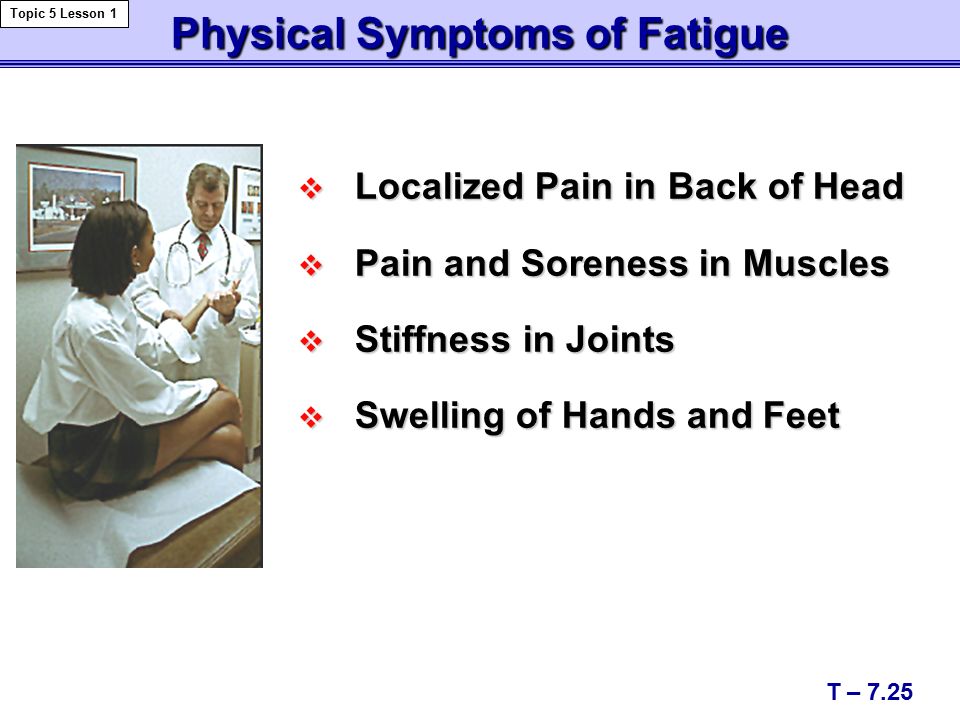 Topic 5 Lesson 1

Physical Symptoms of Fatigue

❖ Localized Pain in Back of Head

❖ Pain and Soreness in Muscles

❖ Stiffness in Joints

❖ Swelling of Hands and Feet

T – 7.25